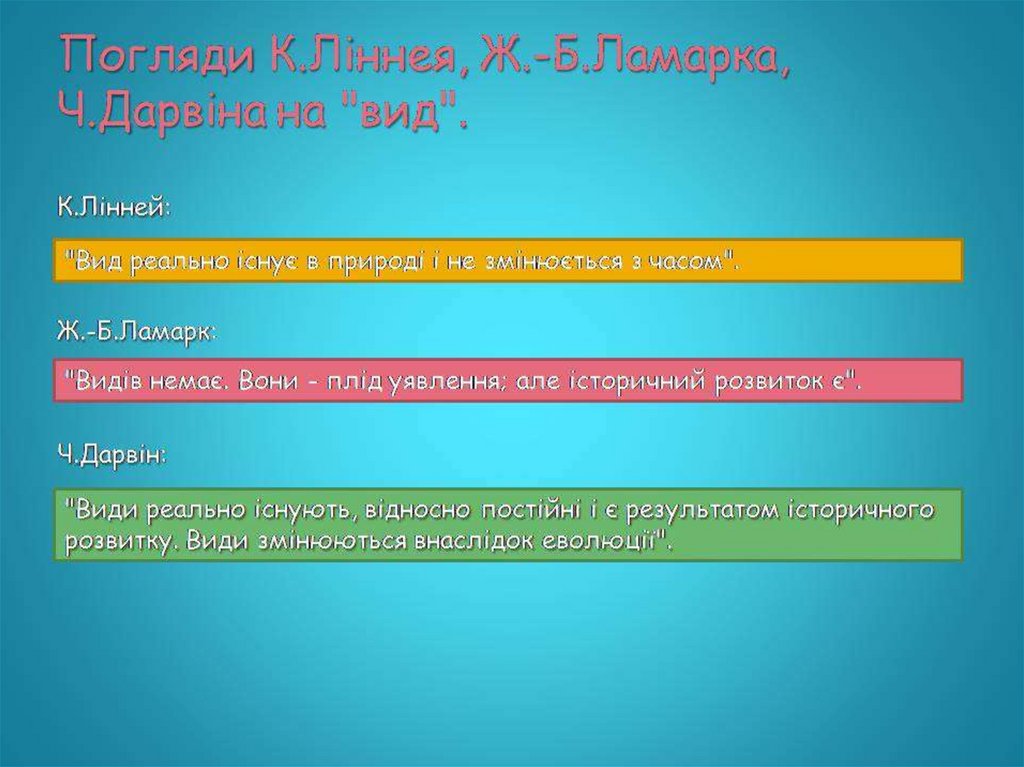 Погляди К.Ліннея, Ж.-Б.Ламарка, Ч.Дарвіна на "вид".

К.Лінней:

"Вид реально існує в природі і не змінюється з часом".

Ж.-Б.Ламарк:

"Видів немає. Вони - плід уявлення; але історичний розвиток є".

Ч.Дарвін:

"Види реально існують, відносно постійні і є результатом історичного розвитку. Види змінюються внаслідок еволюції".